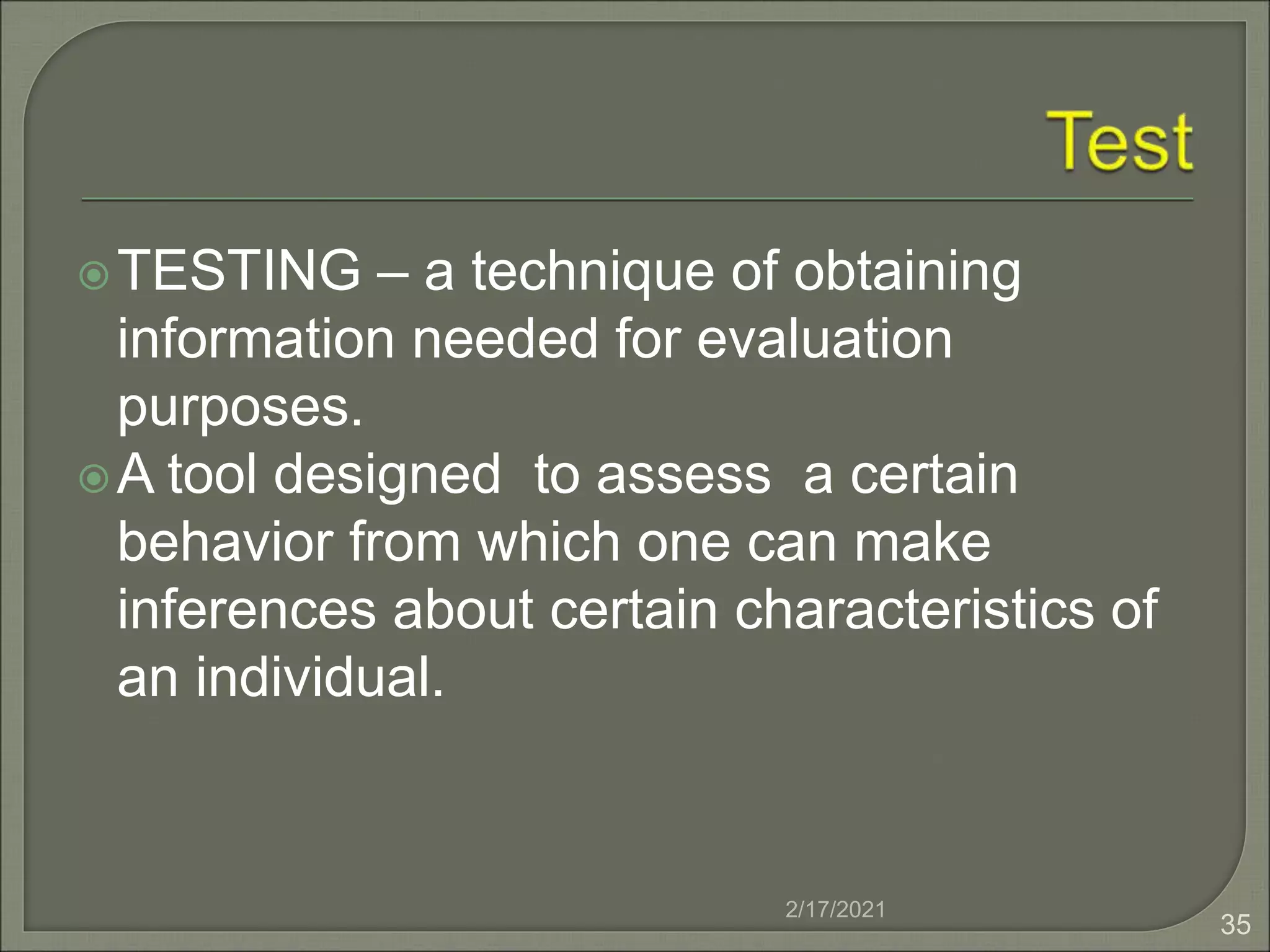 Test

TESTING – a technique of obtaining information needed for evaluation purposes.

A tool designed  to assess  a certain behavior from which one can make inferences about certain characteristics of an individual.

2/17/2021

35